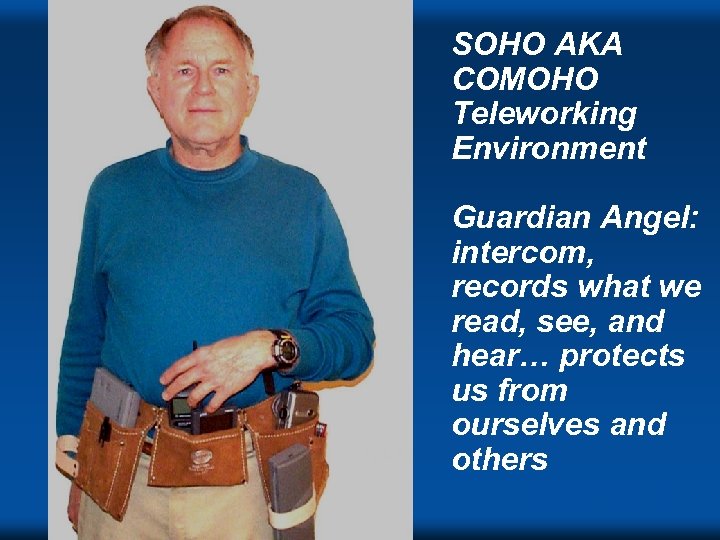 SOHO AKA COMOHO Teleworking Environment

Guardian Angel: intercom, records what we read, see, and hear… protects us from ourselves and others